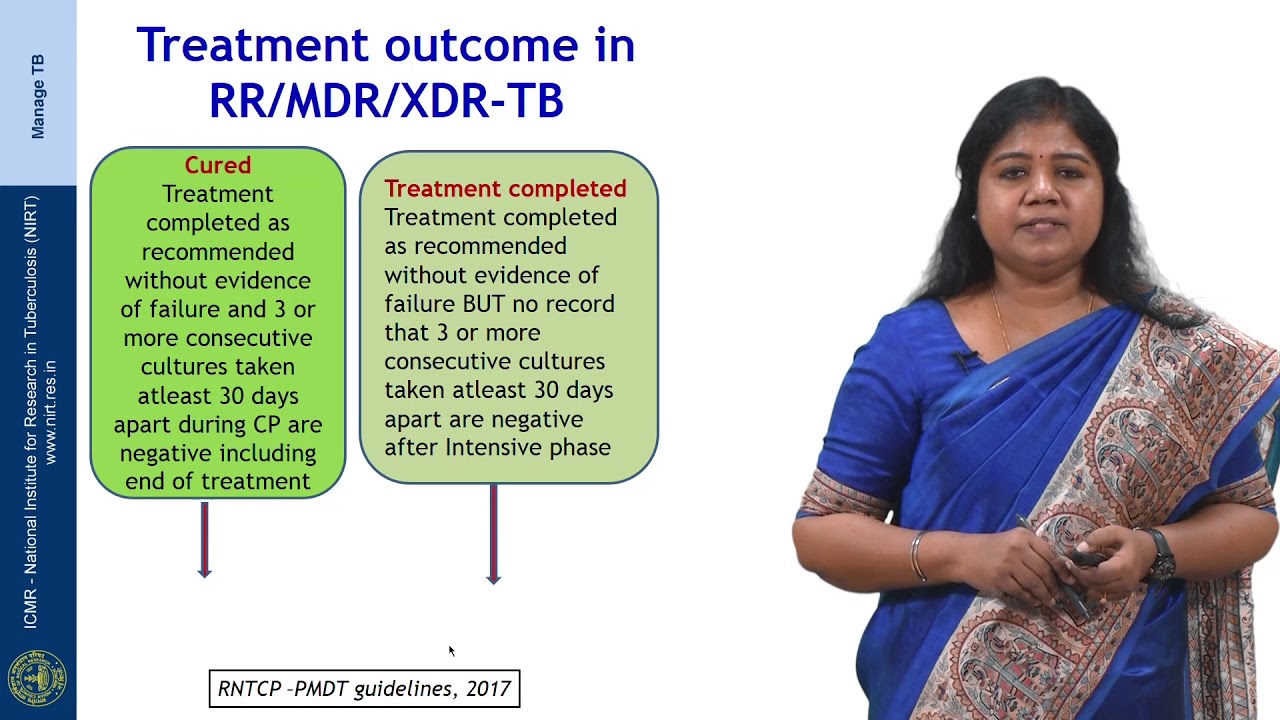 Manage TB

ICMR - National Institute for Research in Tuberculosis (NIRT)
www.nirt.res.in

Treatment outcome in RR/MDR/XDR-TB

Cured
Treatment completed as recommended without evidence of failure and 3 or more consecutive cultures taken atleast 30 days apart during CP are negative including end of treatment

Treatment completed
Treatment completed as recommended without evidence of failure BUT no record that 3 or more consecutive cultures taken atleast 30 days apart are negative after Intensive phase

RNTCP –PMDT guidelines, 2017